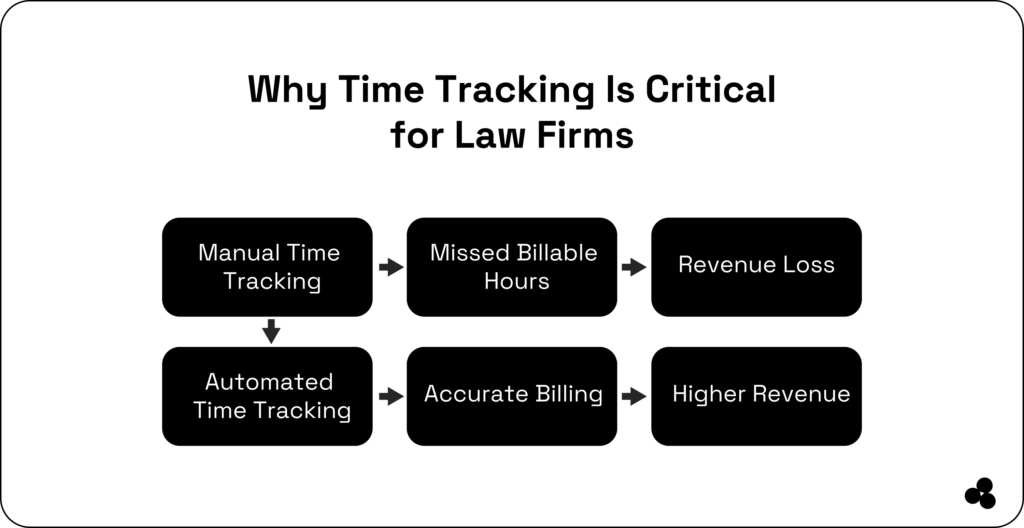 Why Time Tracking Is Critical for Law Firms

Manual Time Tracking

Missed Billable Hours

Revenue Loss

Automated Time Tracking

Accurate Billing

Higher Revenue